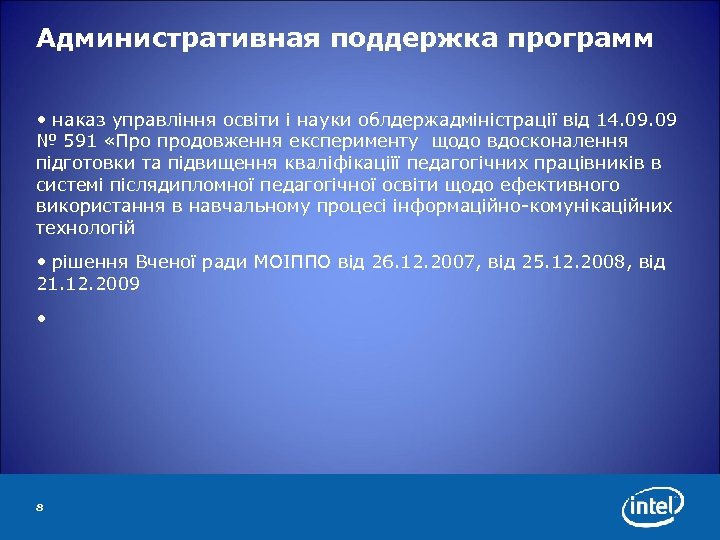 Административная поддержка программ

• наказ управління освіти і науки облдержадміністрації від 14.09.09 № 591 «Про продовження експерименту щодо вдосконалення підготовки та підвищення кваліфікації педагогічних працівників в системі післядипломної педагогічної освіти щодо ефективного використання в навчальному процесі інформаційно-комунікаційних технологій

• рішення Вченої ради МОІППО від 26.12.2007, від 25.12.2008, від 21.12.2009

•

8

intel